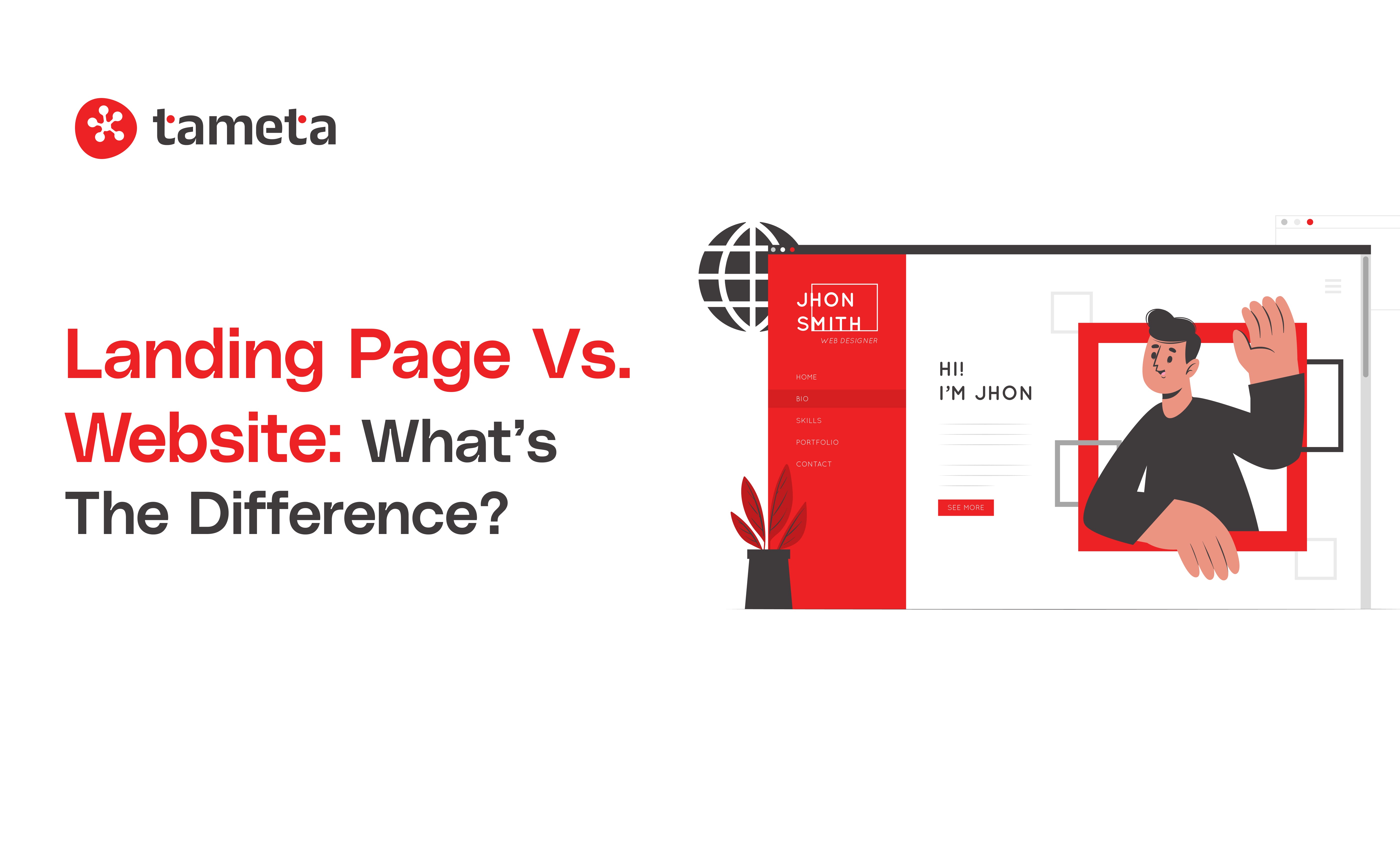 tameta

Landing Page Vs. Website: What's The Difference?

JHON SMITH
WEB DESIGNER

HOME
BIO
SKILLS
PORTFOLIO
CONTACT

HI!
I'M JHON

SEE MORE